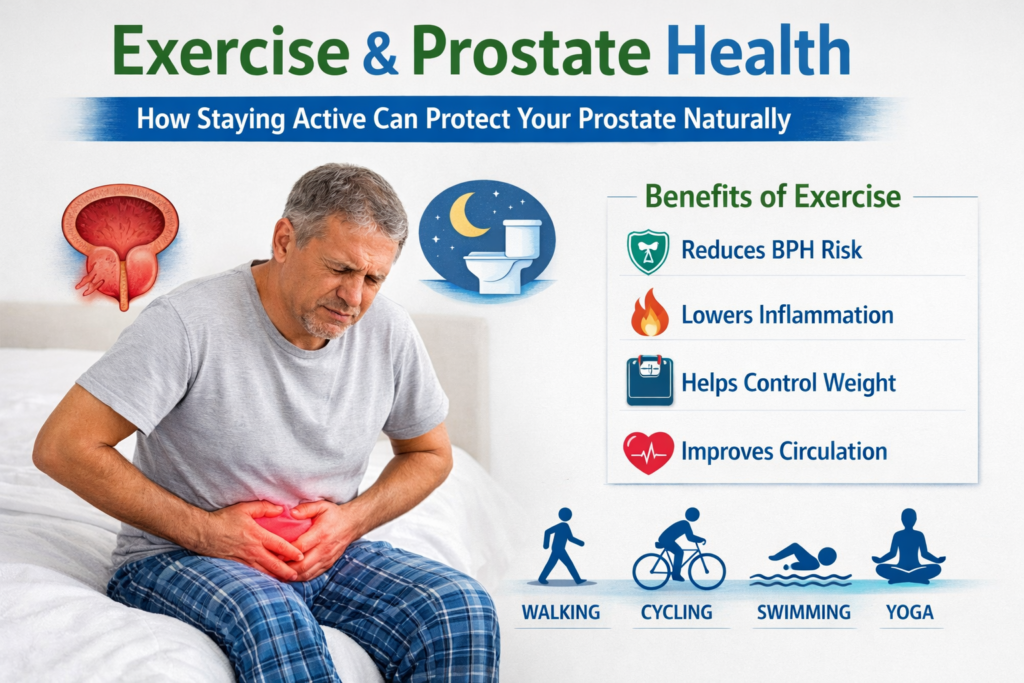 Exercise & Prostate Health

How Staying Active Can Protect Your Prostate Naturally

Benefits of Exercise

Reduces BPH Risk

Lowers Inflammation

Helps Control Weight

Improves Circulation

WALKING

CYCLING

SWIMMING

YOGA